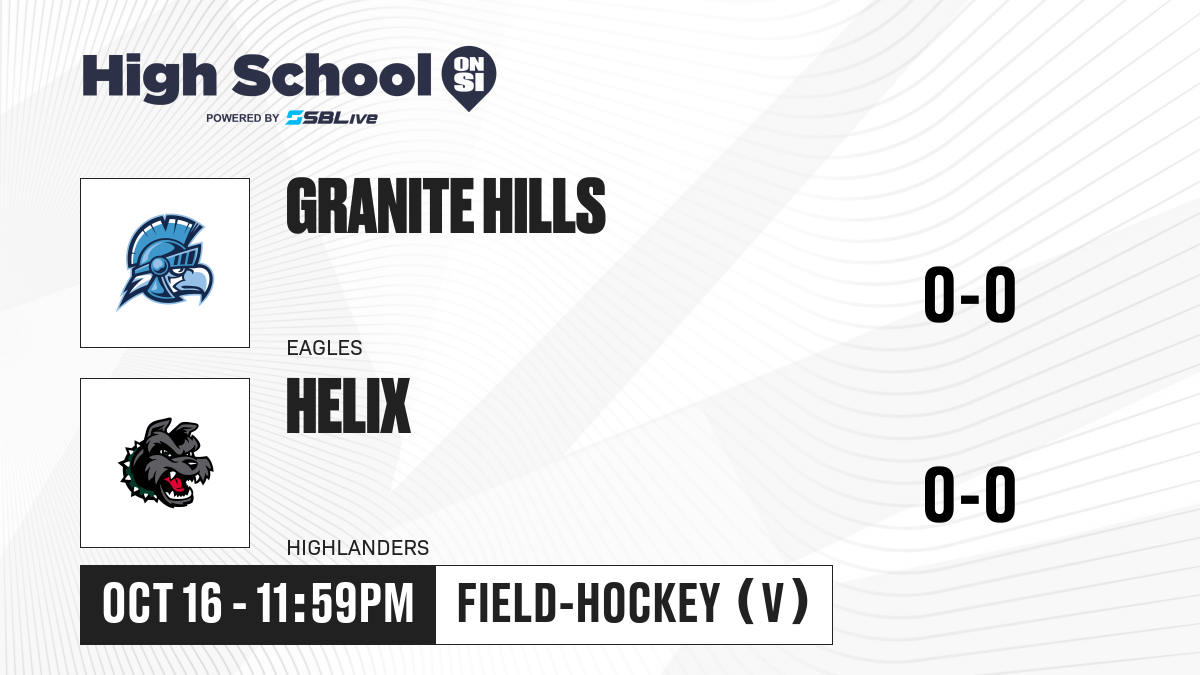 High School ON SI
POWERED BY SBLive

GRANITE HILLS
EAGLES
0-0

HELIX
HIGHLANDERS
0-0

OCT 16 - 11:59PM
FIELD-HOCKEY (V)